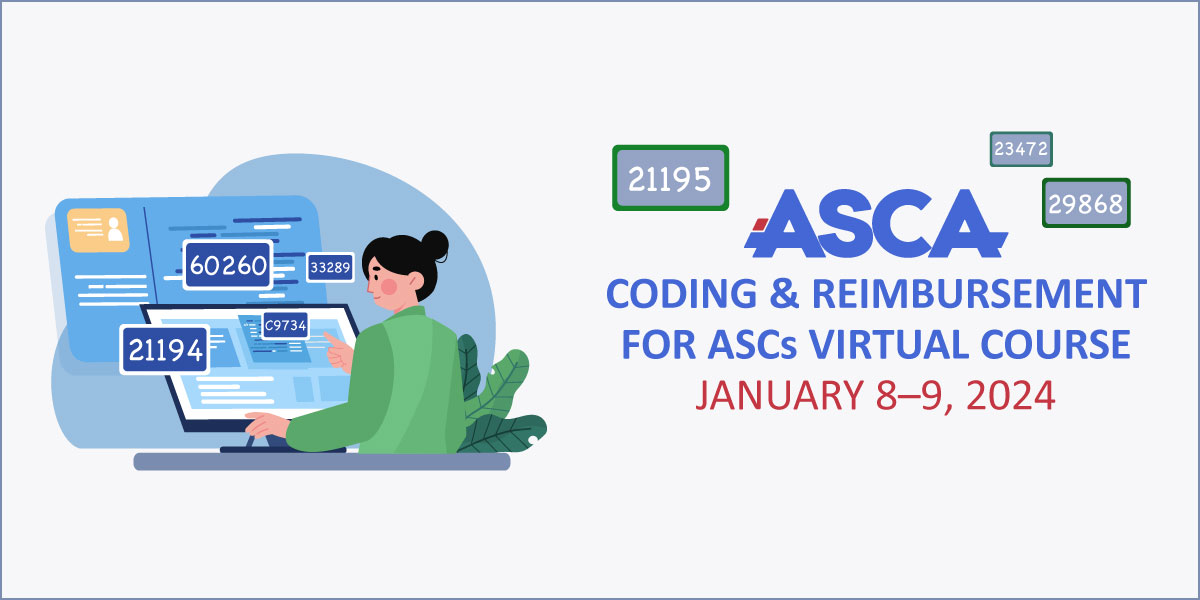 60260
33289
C9734
21194
21195
23472
29868
ASCA
CODING & REIMBURSEMENT FOR ASCs VIRTUAL COURSE
JANUARY 8–9, 2024